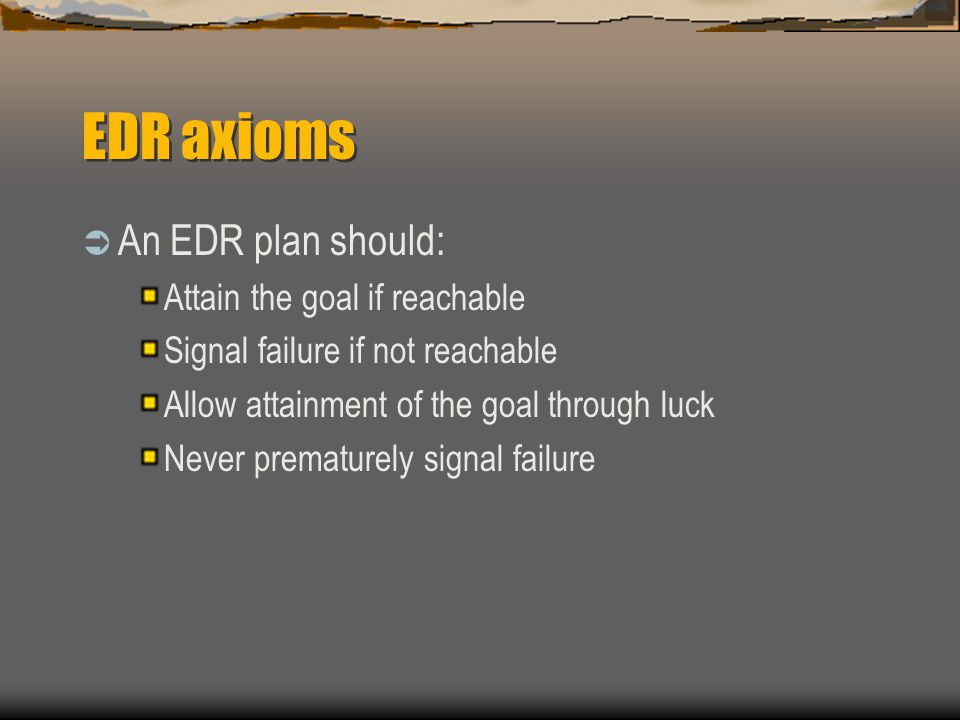 EDR axioms

An EDR plan should:

Attain the goal if reachable

Signal failure if not reachable

Allow attainment of the goal through luck

Never prematurely signal failure